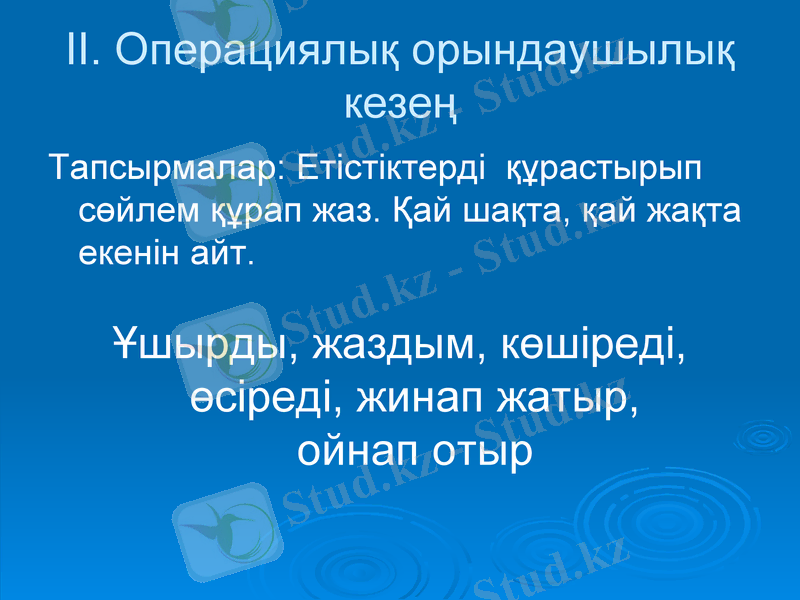 II. Операциялық орындаушылық кезең

Тапсырмалар: Етістіктерді құрастырып сөйлем құрап жаз. Қай шақта, қай жақта екенін айт.

Ұшырды, жаздым, көшіреді, өсіреді, жинап жатыр, ойнап отыр

Stud.kz - Stud.kz